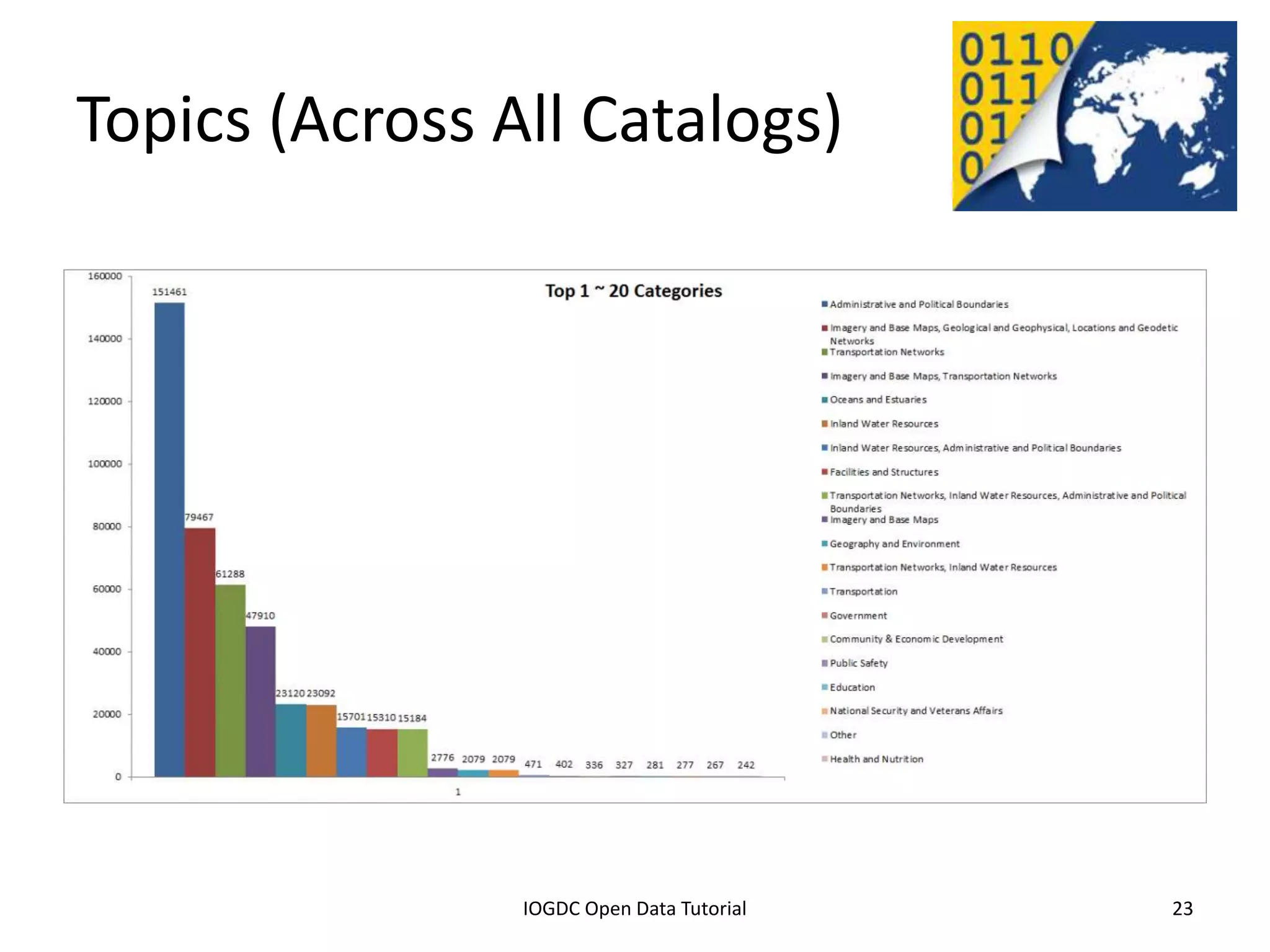 Topics (Across All Catalogs)

0110
011
01
0

Top 1 ~ 20 Categories

160000
140000
120000
100000
80000
60000
40000
20000
0

151461
79467
61288
47910
23120
23092
15701
15310
15184
2776
2079
2079
471
402
336
327
281
277
267
242

1

Administrative and Political Boundaries
Imagery and Base Maps, Geological and Geophysical, Locations and Geodetic Networks
Transportation Networks
Imagery and Base Maps, Transportation Networks
Oceans and Estuaries
Inland Water Resources
Inland Water Resources, Administrative and Political Boundaries
Facilities and Structures
Transportation Networks, Inland Water Resources, Administrative and Political Boundaries
Imagery and Base Maps
Geography and Environment
Transportation Networks, Inland Water Resources
Transportation
Government
Community & Economic Development
Public Safety
Education
National Security and Veterans Affairs
Other
Health and Nutrition

IOGDC Open Data Tutorial

23